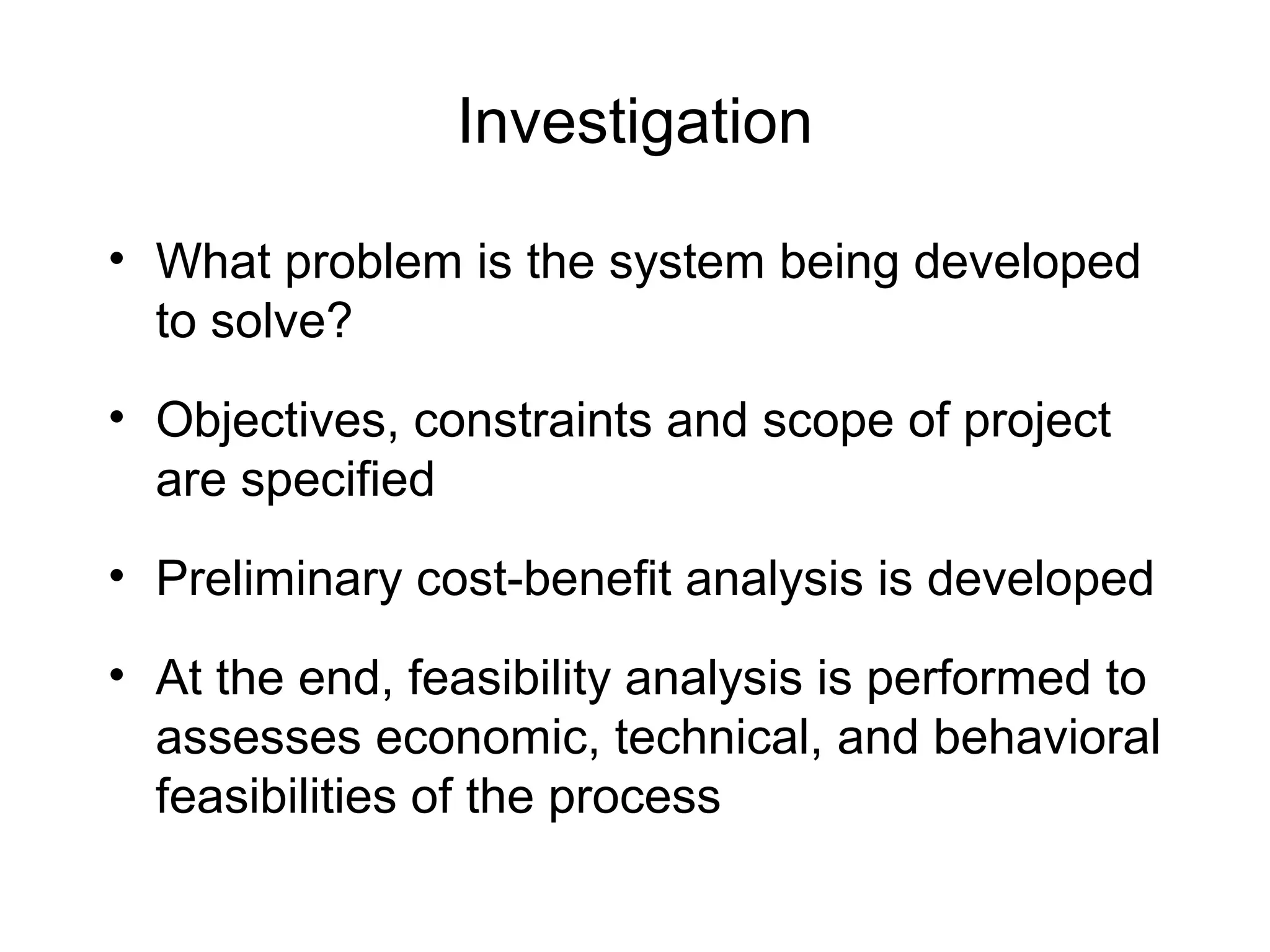 Investigation

• What problem is the system being developed to solve?

• Objectives, constraints and scope of project are specified

• Preliminary cost-benefit analysis is developed

• At the end, feasibility analysis is performed to assesses economic, technical, and behavioral feasibilities of the process